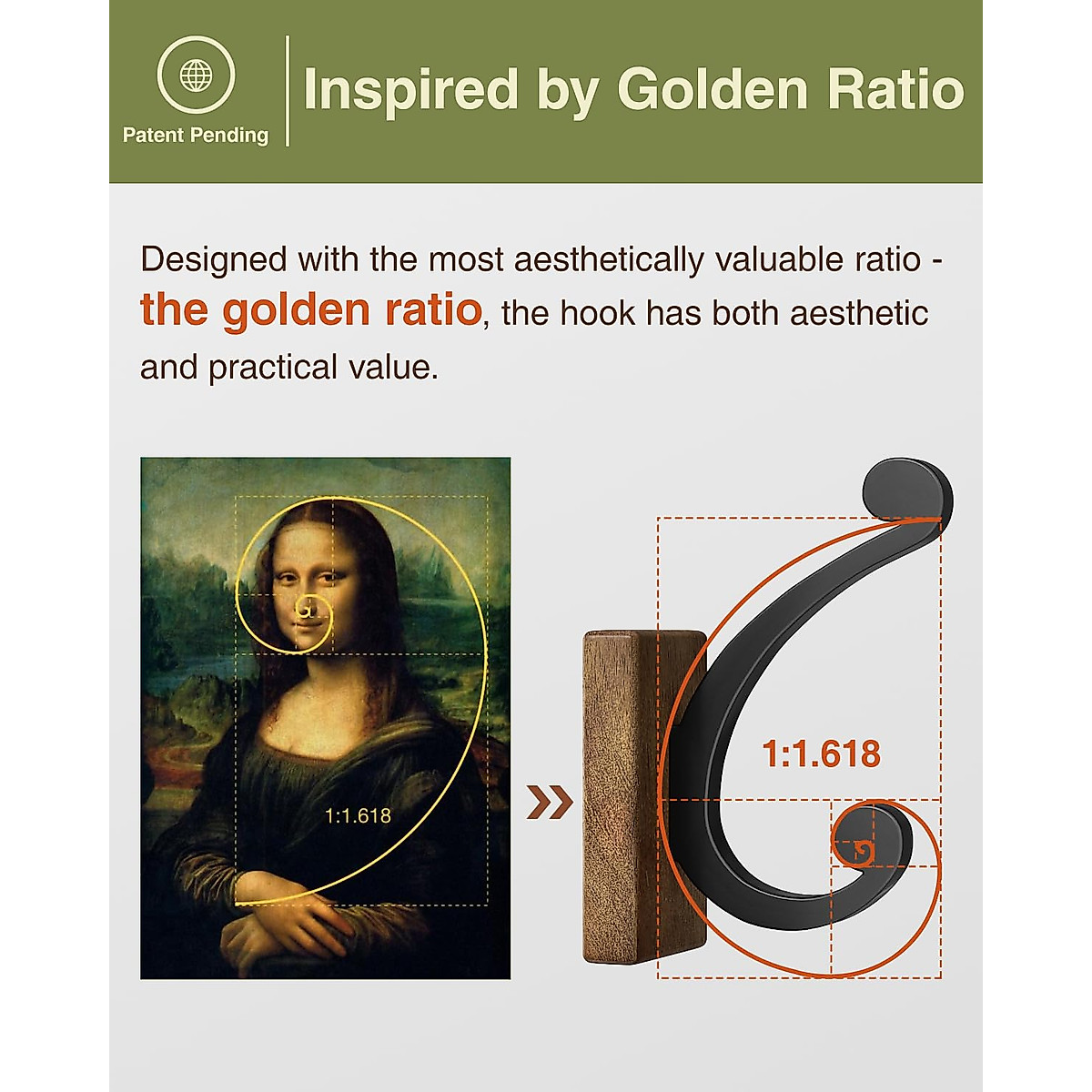 Patent Pending

Inspired by Golden Ratio

Designed with the most aesthetically valuable ratio - the golden ratio, the hook has both aesthetic and practical value.

1:1.618

1:1.618